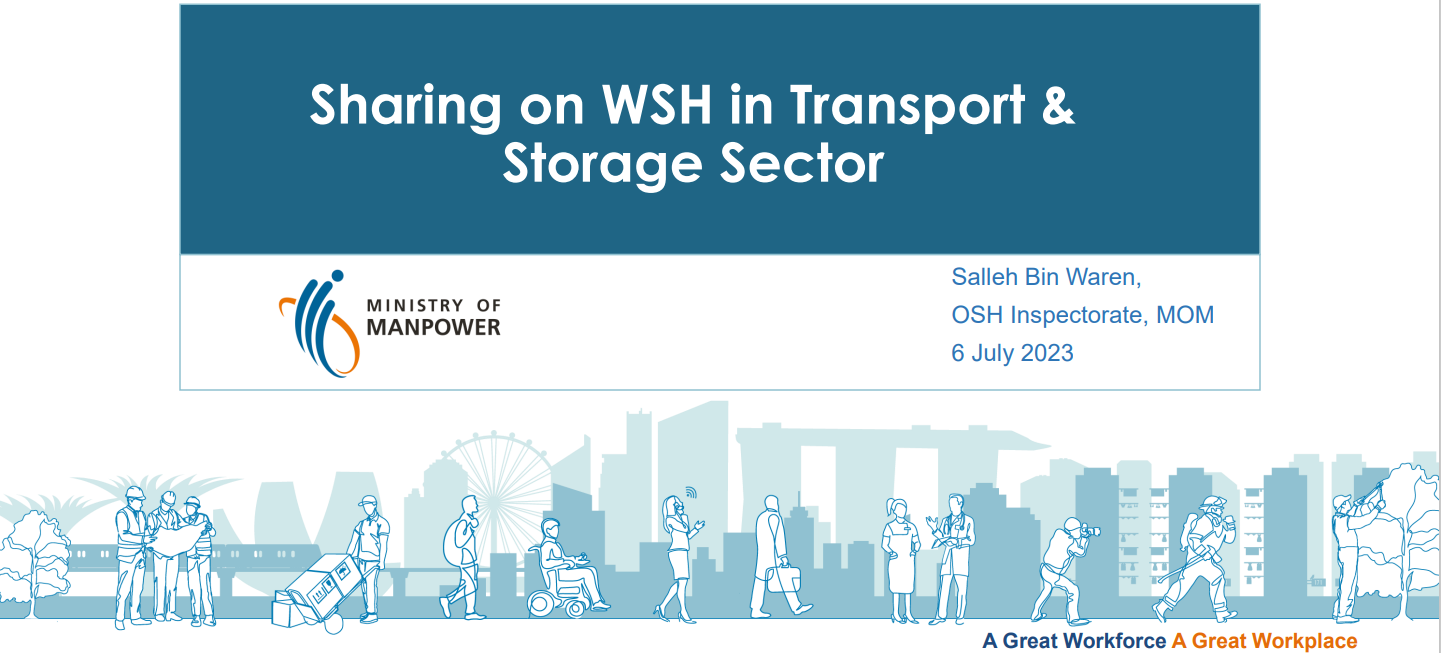 Sharing on WSH in Transport & Storage Sector

MINISTRY OF MANPOWER

Salleh Bin Waren,
OSH Inspectorate, MOM
6 July 2023

A Great Workforce A Great Workplace